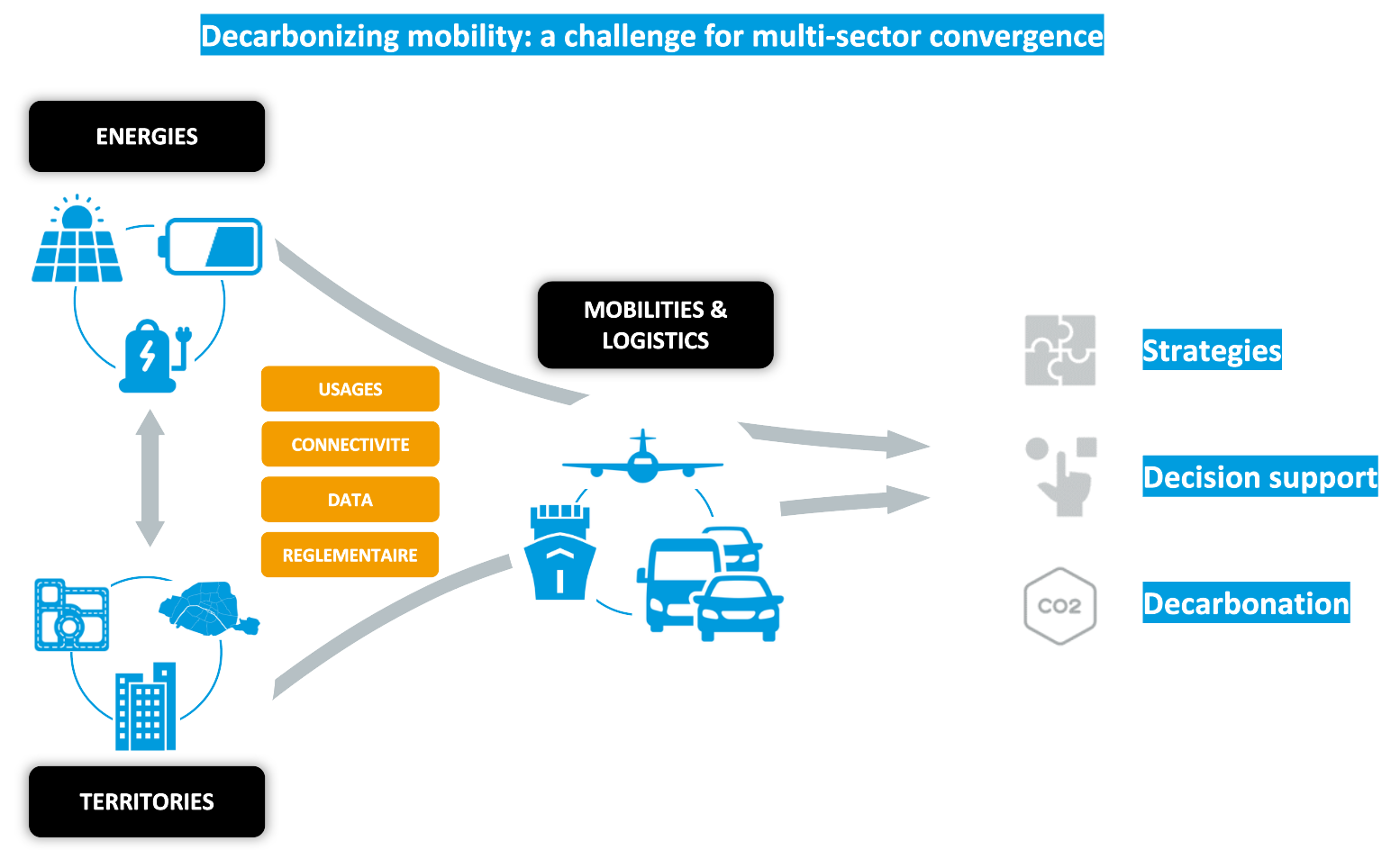 Decarbonizing mobility: a challenge for multi-sector convergence

ENERGIES

USAGES

CONNECTIVITE

DATA

REGLEMENTAIRE

TERRITORIES

MOBILITIES & LOGISTICS

Strategies

Decision support

CO2

Decarbonation